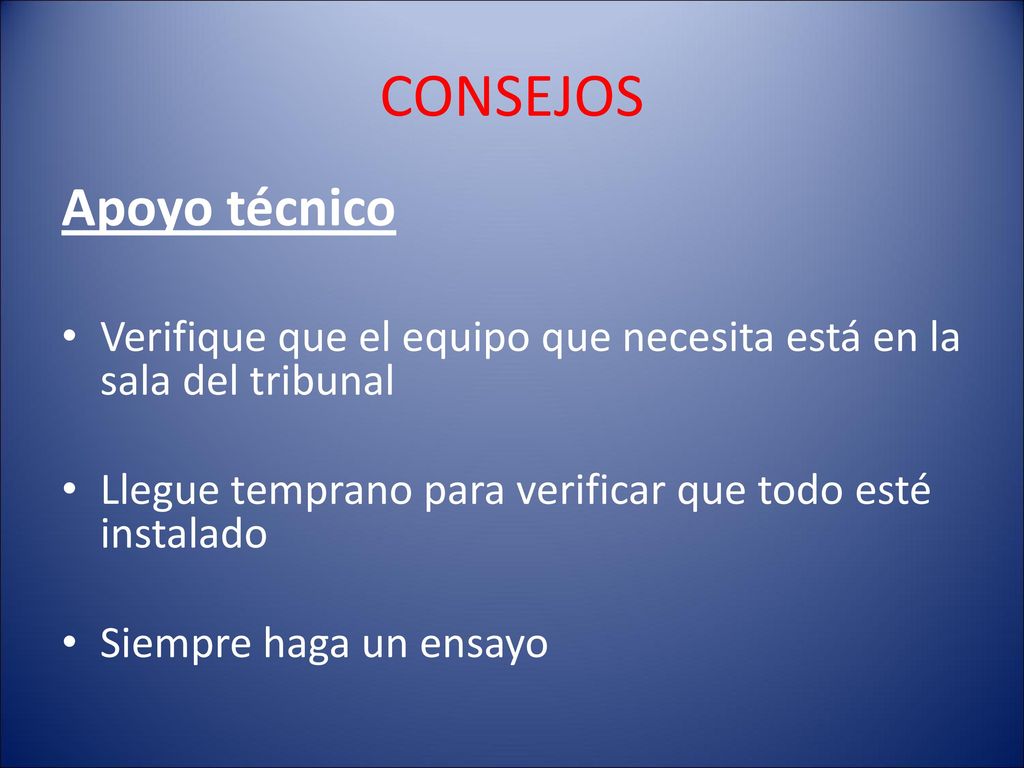 CONSEJOS

Apoyo técnico

• Verifique que el equipo que necesita está en la sala del tribunal

• Llegue temprano para verificar que todo esté instalado

• Siempre haga un ensayo